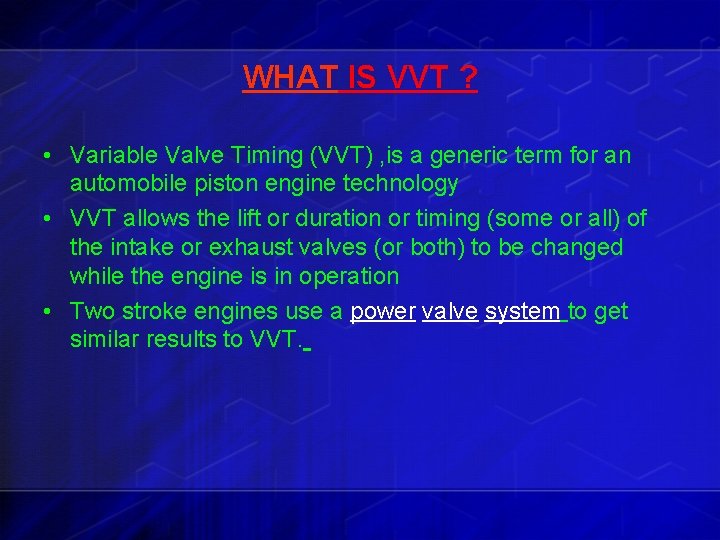 WHAT IS VVT ?

• Variable Valve Timing (VVT) ,is a generic term for an automobile piston engine technology

• VVT allows the lift or duration or timing (some or all) of the intake or exhaust valves (or both) to be changed while the engine is in operation

• Two stroke engines use a power valve system to get similar results to VVT.